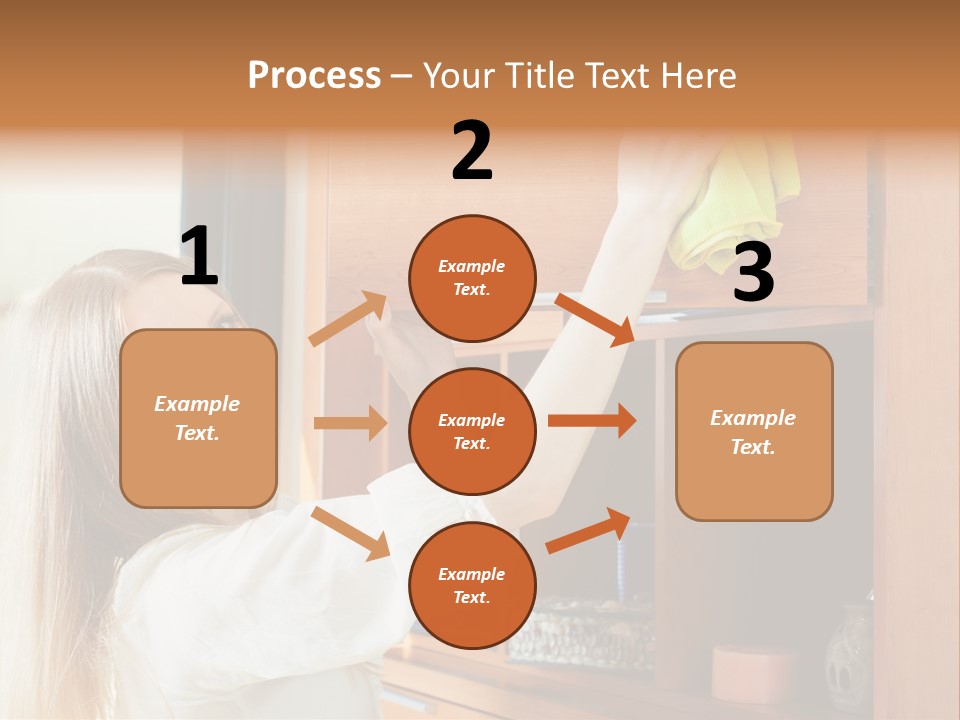 Process – Your Title Text Here

1

Example Text.

2

Example Text.

Example Text.

Example Text.

3

Example Text.